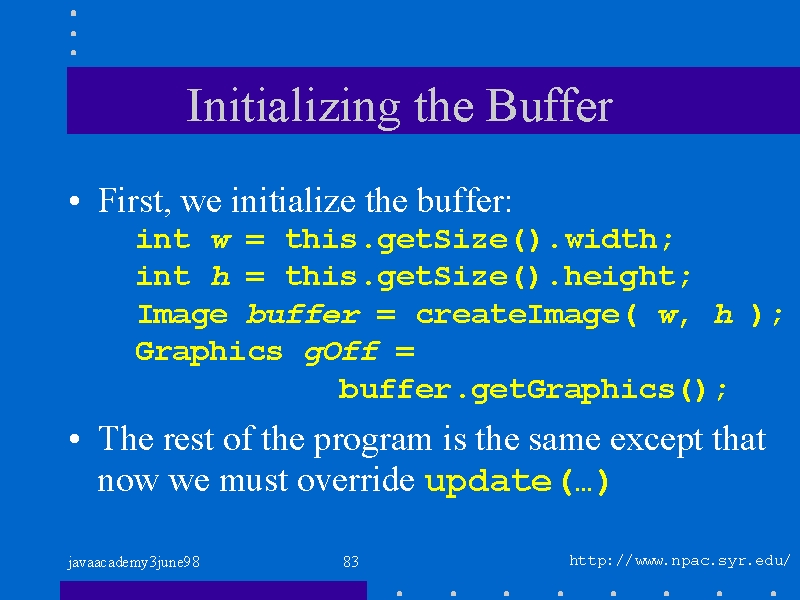 Initializing the Buffer

• First, we initialize the buffer:

int w = this.getSize().width;
int h = this.getSize().height;
Image buffer = createImage( w, h );
Graphics gOff =
    buffer.getGraphics();

• The rest of the program is the same except that now we must override update(…)

javaacademy3june98

83

http://www.npac.syr.edu/